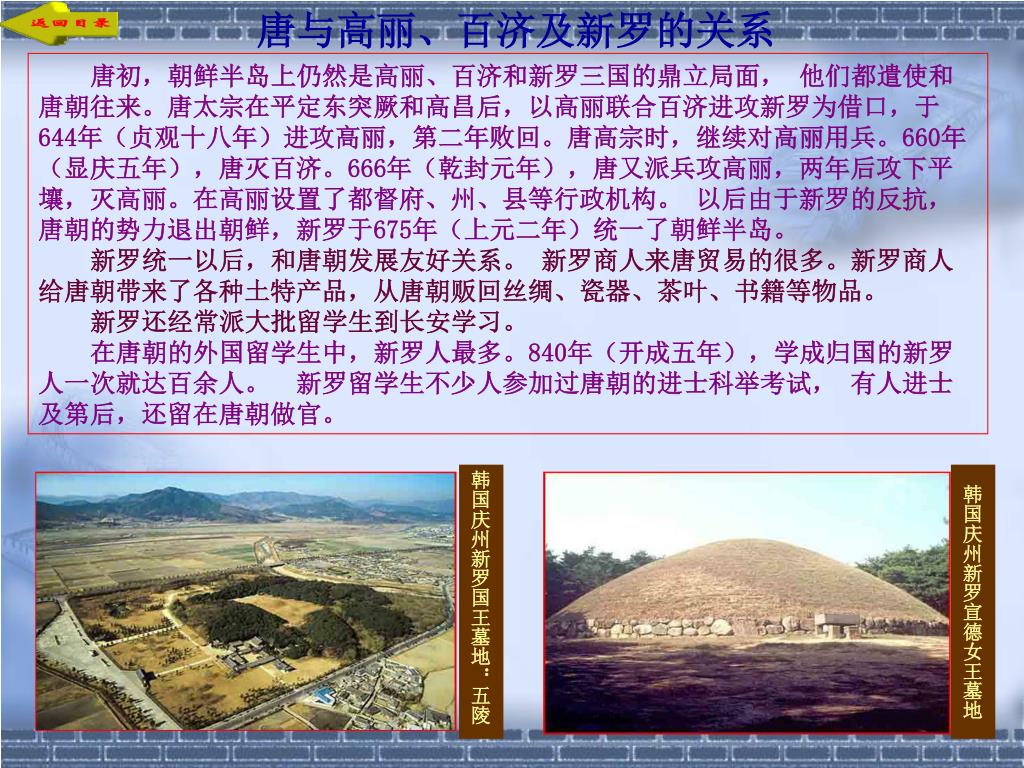 返回目录

唐与高丽、百济及新罗的关系

唐初，朝鲜半岛上仍然是高丽、百济和新罗三国的鼎立局面， 他们都遣使和唐朝往来。唐太宗在平定东突厥和高昌后，以高丽联合百济进攻新罗为借口，于644年（贞观十八年）进攻高丽，第二年败回。唐高宗时，继续对高丽用兵。660年（显庆五年），唐灭百济。666年（乾封元年），唐又派兵攻高丽，两年后攻下平壤，灭高丽。在高丽设置了都督府、州、县等行政机构。 以后由于新罗的反抗，唐朝的势力退出朝鲜，新罗于675年（上元二年）统一了朝鲜半岛。

新罗统一以后，和唐朝发展友好关系。 新罗商人来唐贸易的很多。新罗商人给唐朝带来了各种土特产品，从唐朝贩回丝绸、瓷器、茶叶、书籍等物品。

新罗还经常派大批留学生到长安学习。

在唐朝的外国留学生中，新罗人最多。840年（开成五年），学成归国的新罗人一次就达百余人。 新罗留学生不少人参加过唐朝的进士科举考试， 有人进士及第后，还留在唐朝做官。

韩国庆州新罗国王墓地：五陵

韩国庆州新罗宣德女王墓地